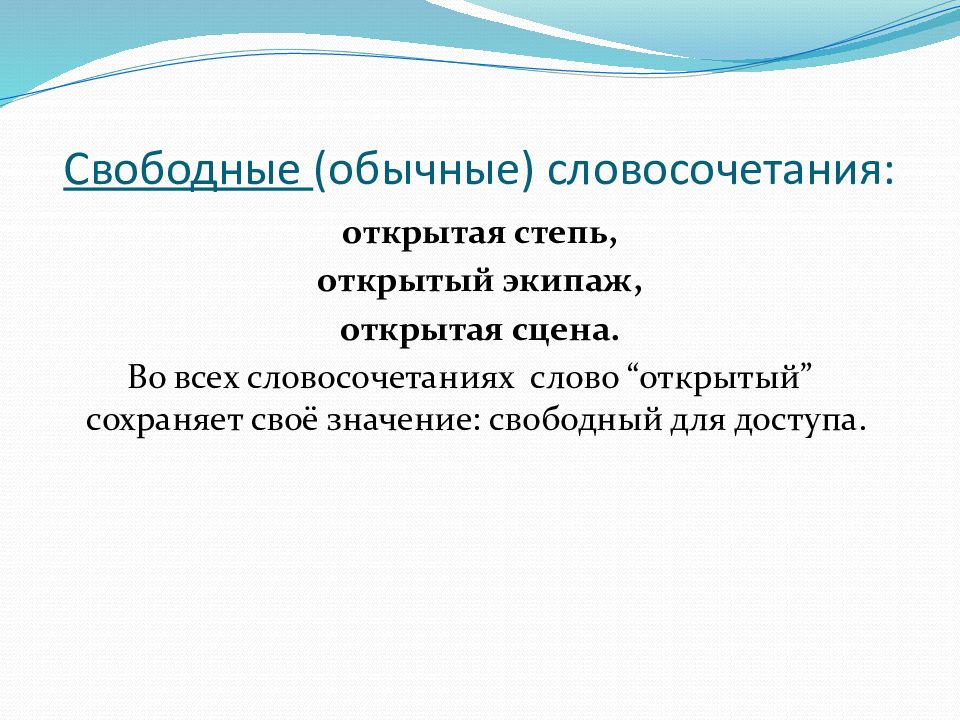 Свободные (обычные) словосочетания:

открытая степь,
открытый экипаж,
открытая сцена.

Во всех словосочетаниях слово “открытый” сохраняет своё значение: свободный для доступа.